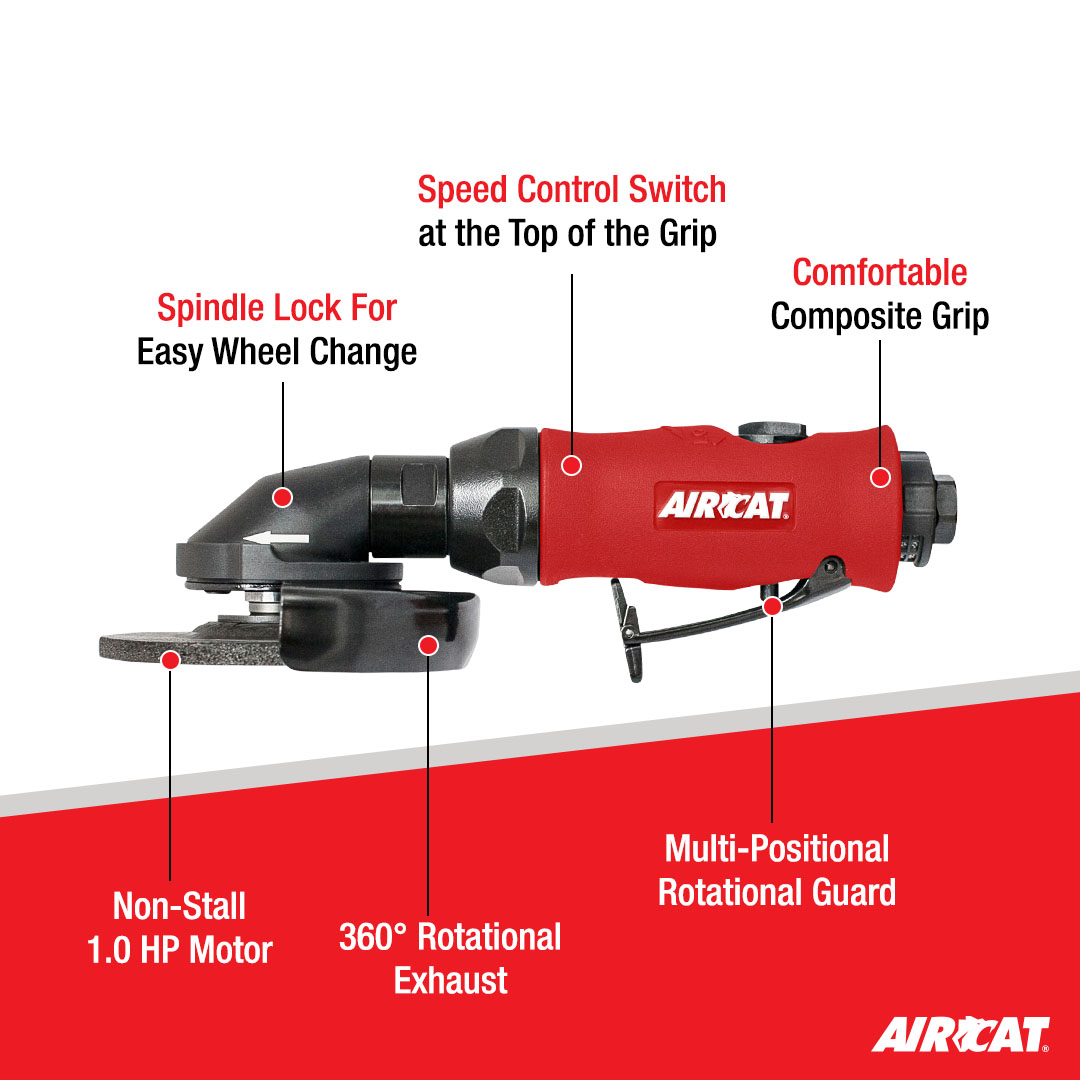 Speed Control Switch
at the Top of the Grip

Comfortable
Composite Grip

Spindle Lock For
Easy Wheel Change

AIRCAT

Non-Stall
1.0 HP Motor

360° Rotational
Exhaust

Multi-Positional
Rotational Guard

AIRCAT